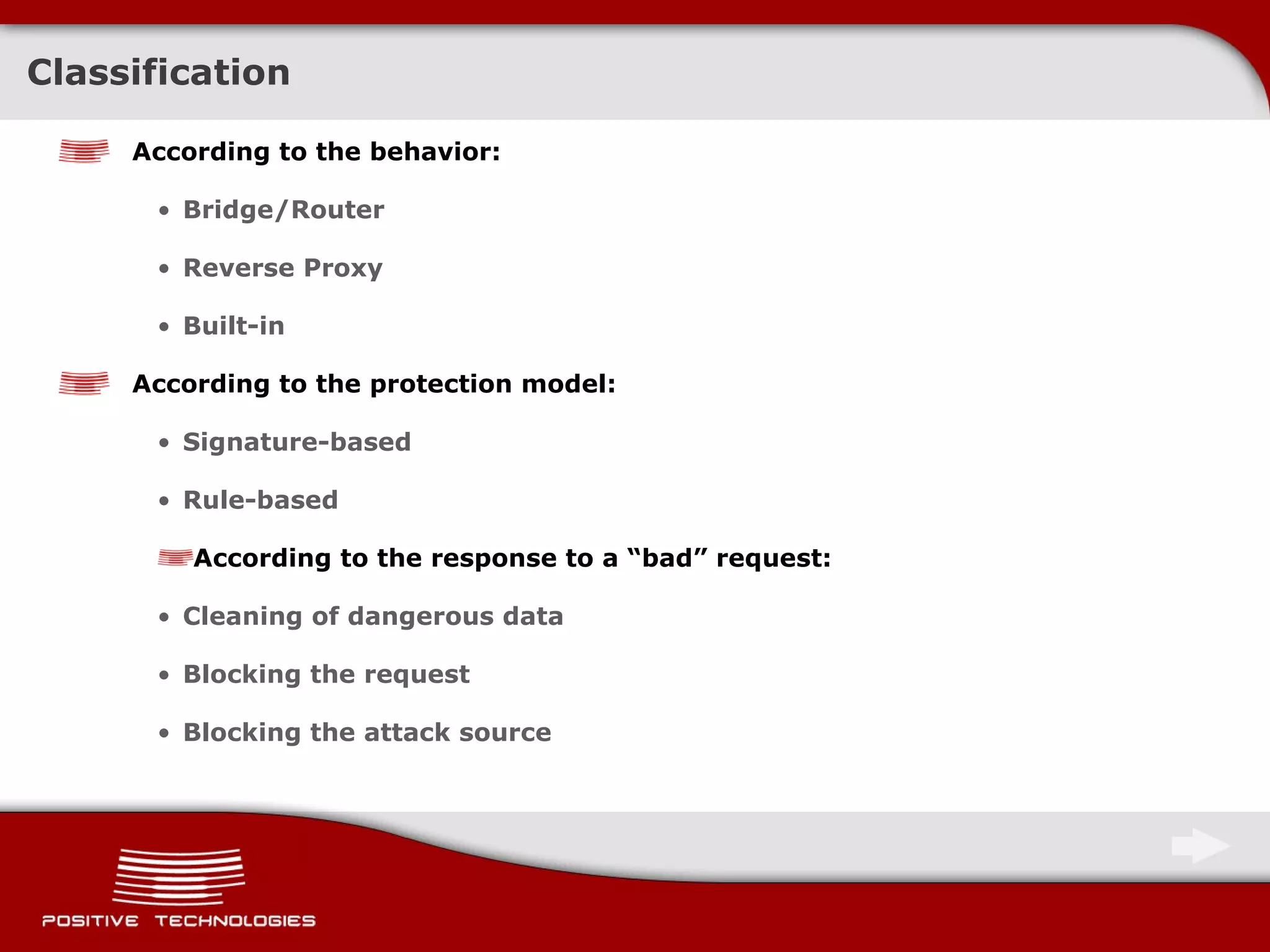 Classification

According to the behavior:

• Bridge/Router

• Reverse Proxy

• Built-in

According to the protection model:

• Signature-based

• Rule-based

According to the response to a “bad” request:

• Cleaning of dangerous data

• Blocking the request

• Blocking the attack source

POSITIVE TECHNOLOGIES